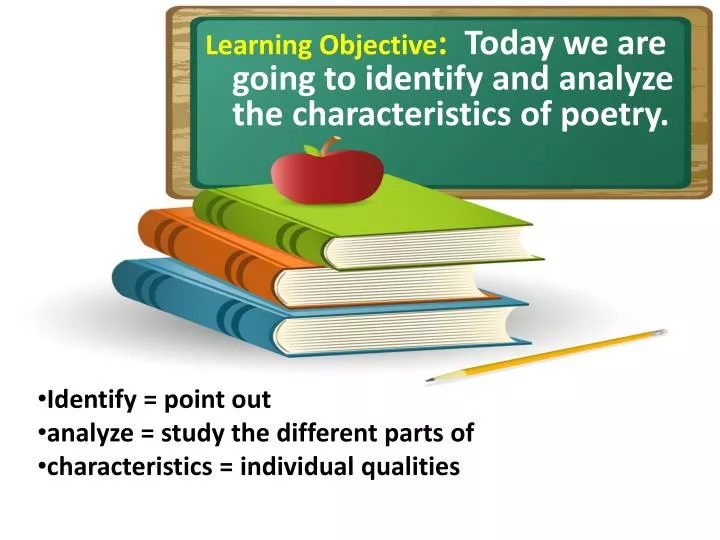 Learning Objective: Today we are going to identify and analyze the characteristics of poetry.

•Identify = point out
•analyze = study the different parts of
•characteristics = individual qualities